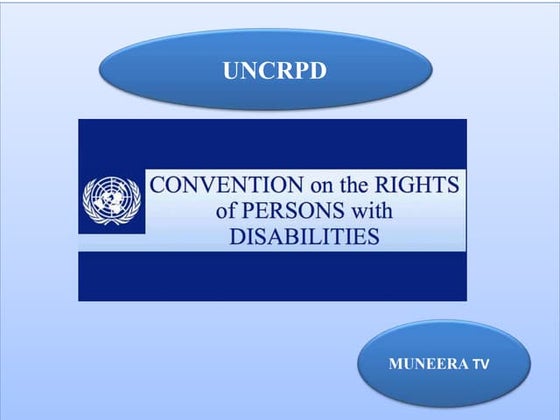 UNCRPD

CONVENTION on the RIGHTS of PERSONS with DISABILITIES

MUNEERA TV